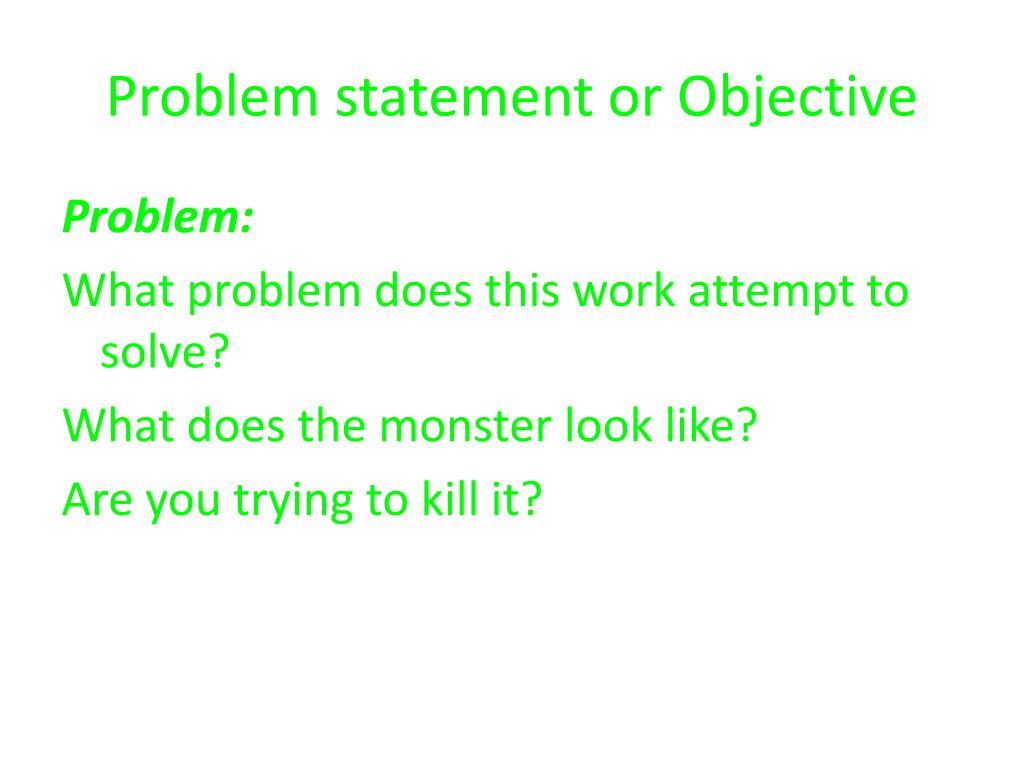 Problem statement or Objective

Problem:

What problem does this work attempt to solve?

What does the monster look like?

Are you trying to kill it?